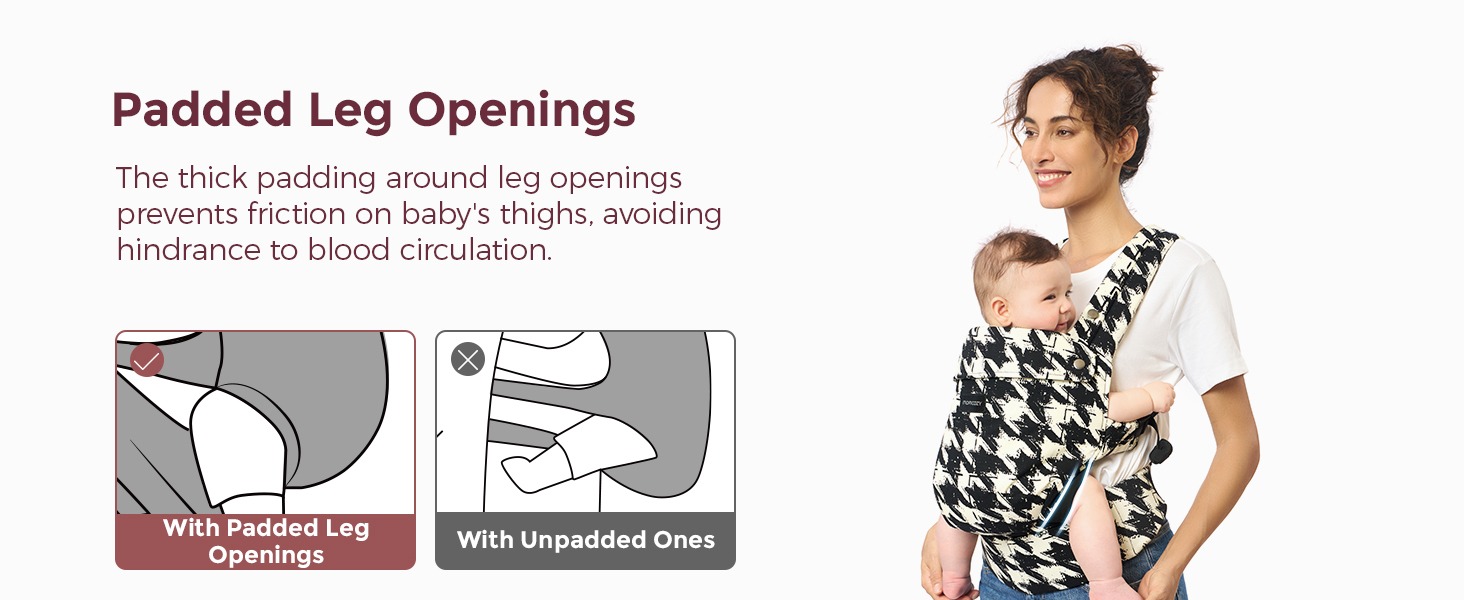 Padded Leg Openings

The thick padding around leg openings prevents friction on baby's thighs, avoiding hindrance to blood circulation.

With Padded Leg Openings

With Unpadded Ones